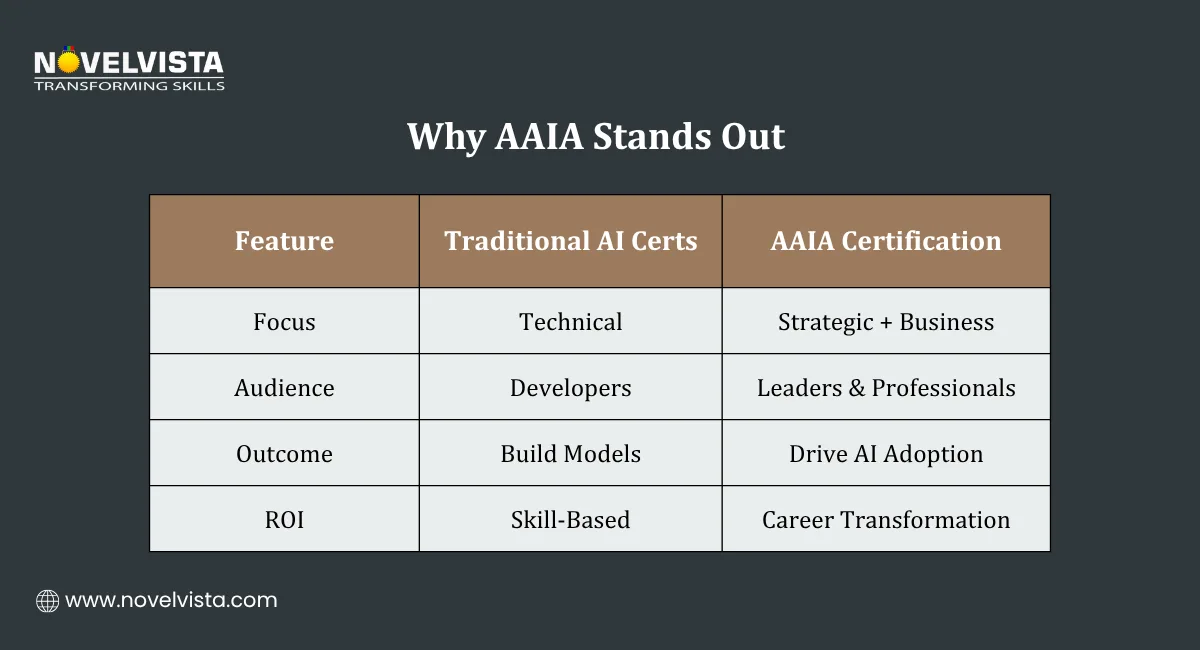 NOVELVISTA
TRANSFORMING SKILLS

Why AAIA Stands Out

| Feature | Traditional AI Certs | AAIA Certification |
|---|---|---|
| Focus | Technical | Strategic + Business |
| Audience | Developers | Leaders & Professionals |
| Outcome | Build Models | Drive AI Adoption |
| ROI | Skill-Based | Career Transformation |

www.novelvista.com